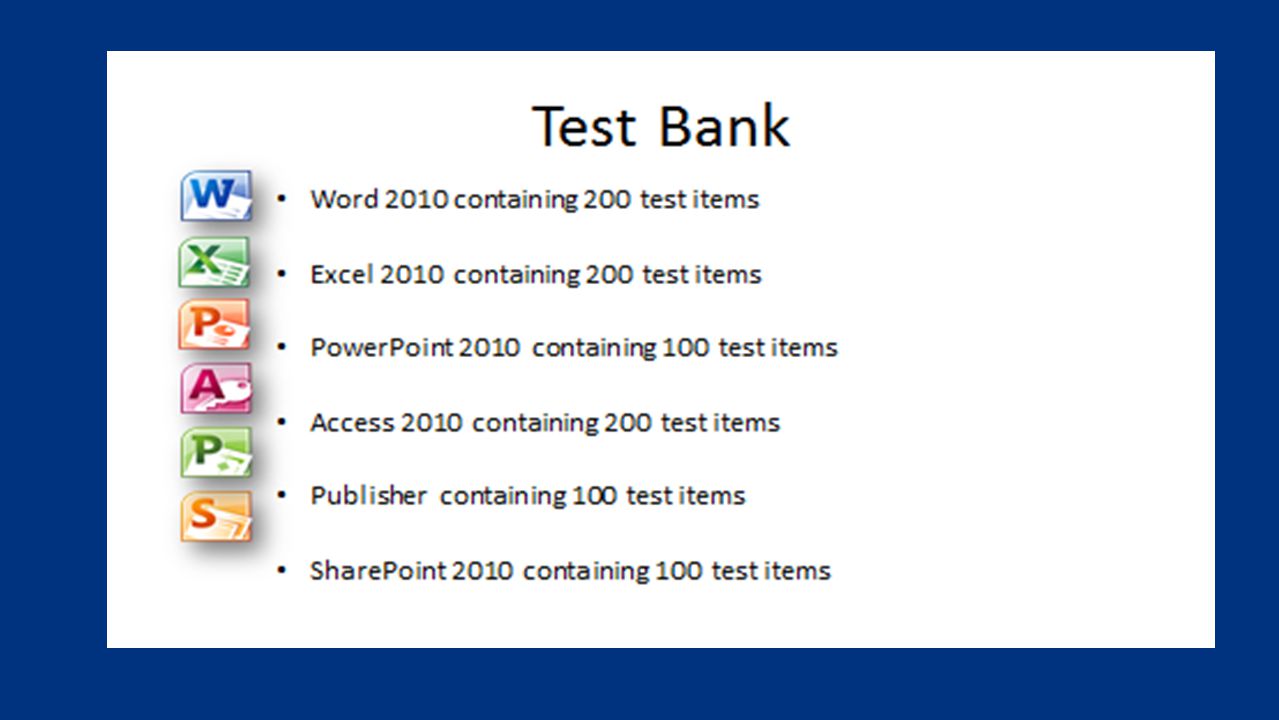 Test Bank

W

X

P

A

P

S

• Word 2010 containing 200 test items

• Excel 2010 containing 200 test items

• PowerPoint 2010 containing 100 test items

• Access 2010 containing 200 test items

• Publisher containing 100 test items

• SharePoint 2010 containing 100 test items